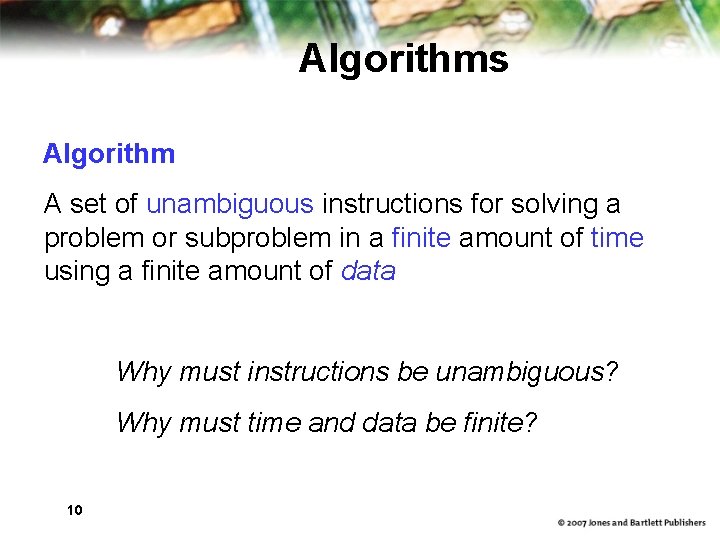 Algorithms

Algorithm

A set of unambiguous instructions for solving a problem or subproblem in a finite amount of time using a finite amount of data

Why must instructions be unambiguous?

Why must time and data be finite?

10

© 2007 Jones and Bartlett Publishers